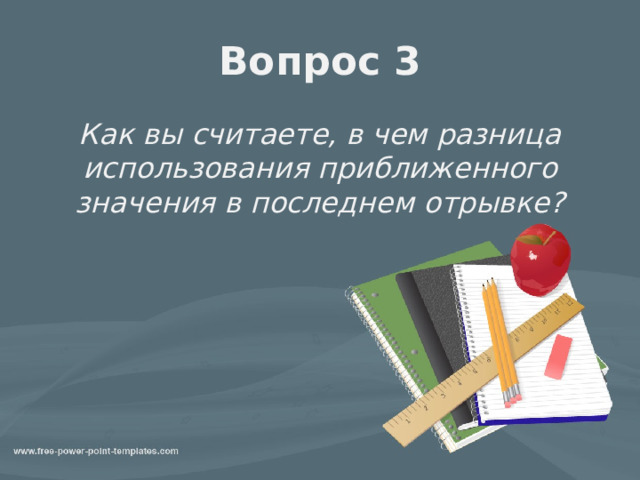 Вопрос 3

Как вы считаете, в чем разница использования приближенного значения в последнем отрывке?

www.free-power-point-templates.com